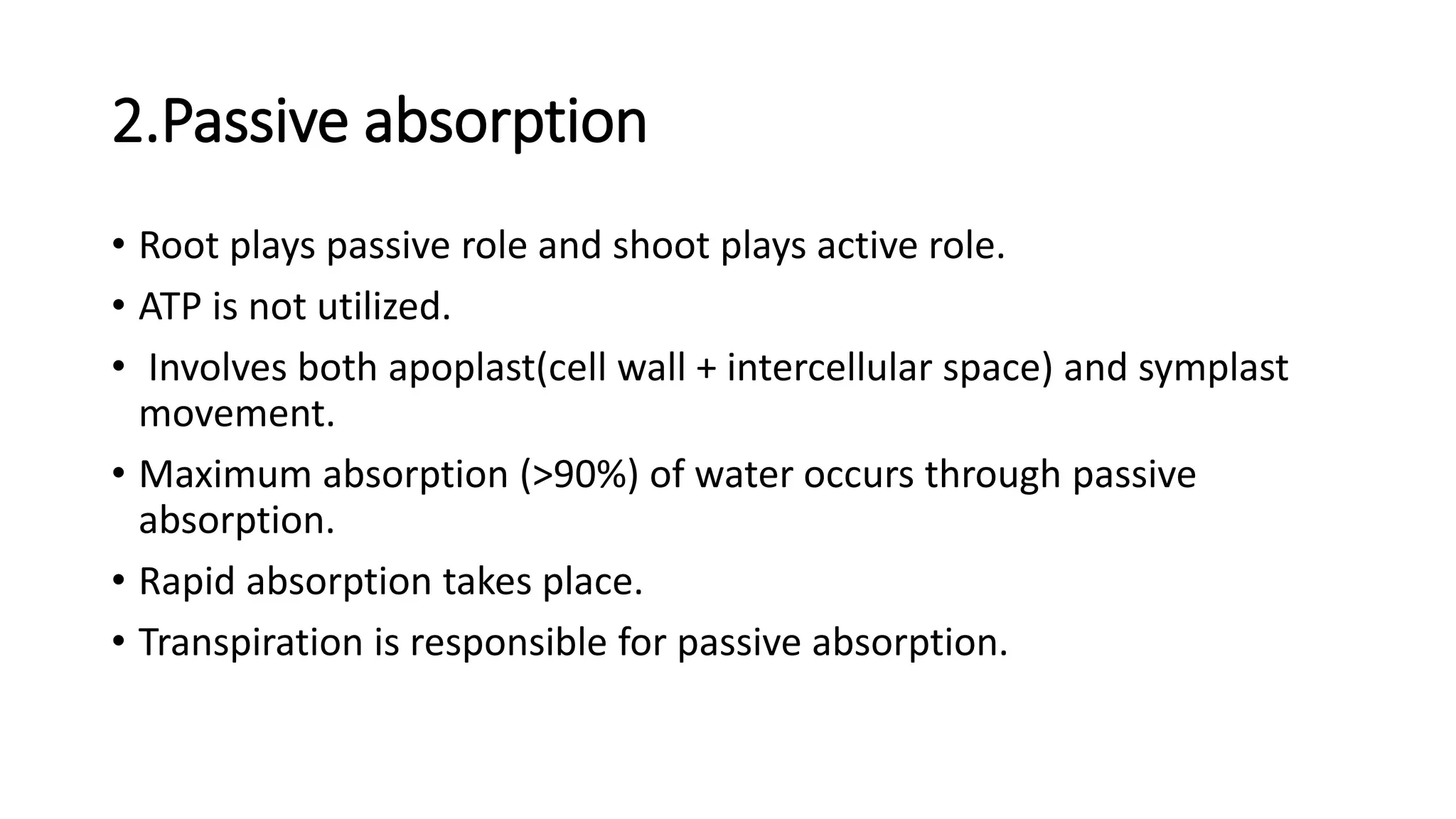 2.Passive absorption

• Root plays passive role and shoot plays active role.

• ATP is not utilized.

• Involves both apoplast(cell wall + intercellular space) and symplast movement.

• Maximum absorption (>90%) of water occurs through passive absorption.

• Rapid absorption takes place.

• Transpiration is responsible for passive absorption.